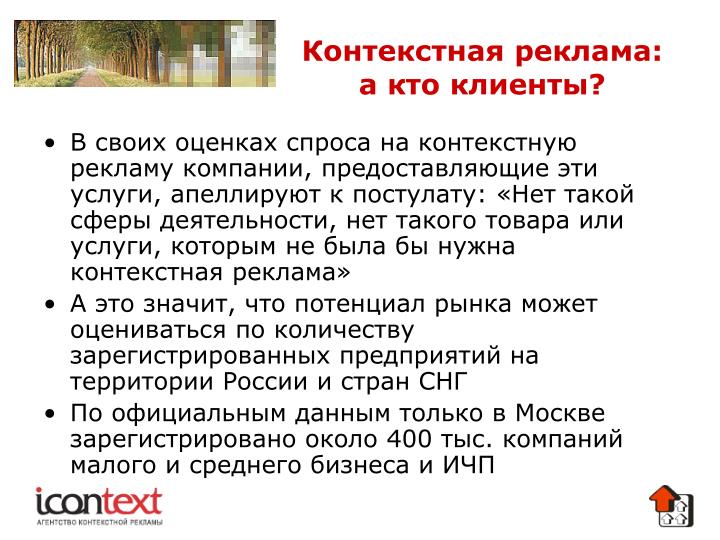 Контекстная реклама: а кто клиенты?

• В своих оценках спроса на контекстную рекламу компании, предоставляющие эти услуги, апеллируют к постулату: «Нет такой сферы деятельности, нет такого товара или услуги, которым не была бы нужна контекстная реклама»

• А это значит, что потенциал рынка может оцениваться по количеству зарегистрированных предприятий на территории России и стран СНГ

• По официальным данным только в Москве зарегистрировано около 400 тыс. компаний малого и среднего бизнеса и ИЧП

icontext
АГЕНТСТВО КОНТЕКСТНОЙ РЕКЛАМЫ